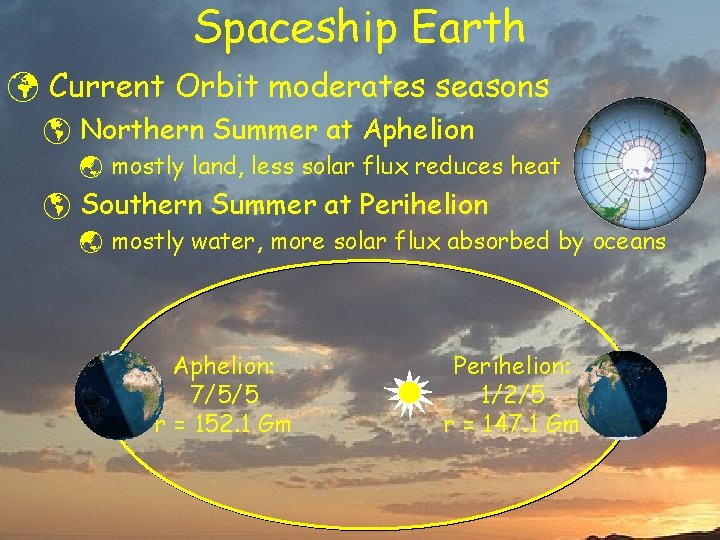 Spaceship Earth

Current Orbit moderates seasons

Northern Summer at Aphelion

mostly land, less solar flux reduces heat

Southern Summer at Perihelion

mostly water, more solar flux absorbed by oceans

Aphelion:
7/5/5
r = 152.1 Gm

Perihelion:
1/2/5
r = 147.1 Gm